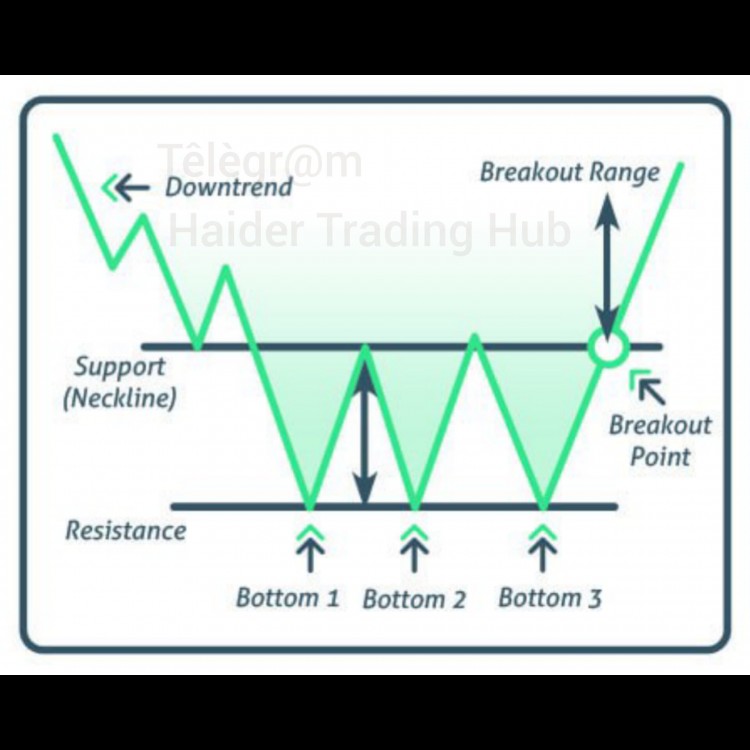 Têlègr@m
Haider Trading Hub

Downtrend

Breakout Range

Support (Neckline)

Breakout Point

Resistance

Bottom 1
Bottom 2
Bottom 3